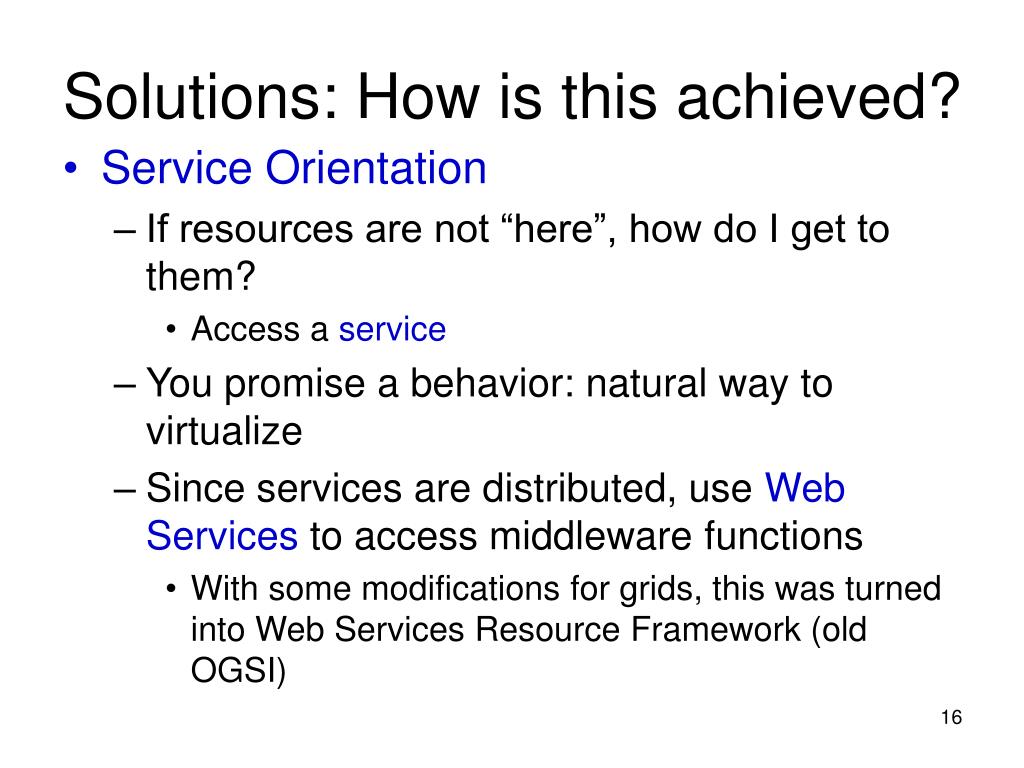 Solutions: How is this achieved?

• Service Orientation

– If resources are not “here”, how do I get to them?

• Access a service

– You promise a behavior: natural way to virtualize

– Since services are distributed, use Web Services to access middleware functions

• With some modifications for grids, this was turned into Web Services Resource Framework (old OGSI)

16